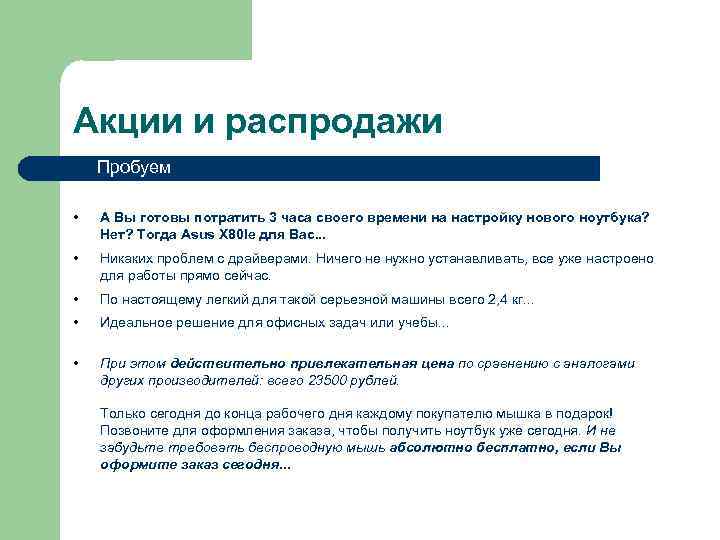 Акции и распродажи

Пробуем

• А Вы готовы потратить 3 часа своего времени на настройку нового ноутбука? Нет? Тогда Asus X80le для Вас...

• Никаких проблем с драйверами. Ничего не нужно устанавливать, все уже настроено для работы прямо сейчас.

• По настоящему легкий для такой серьезной машины всего 2,4 кг...

• Идеальное решение для офисных задач или учебы...

• При этом действительно привлекательная цена по сравнению с аналогами других производителей: всего 23500 рублей.

Только сегодня до конца рабочего дня каждому покупателю мышка в подарок! Позвоните для оформления заказа, чтобы получить ноутбук уже сегодня. И не забудьте требовать беспроводную мышь абсолютно бесплатно, если Вы оформите заказ сегодня...